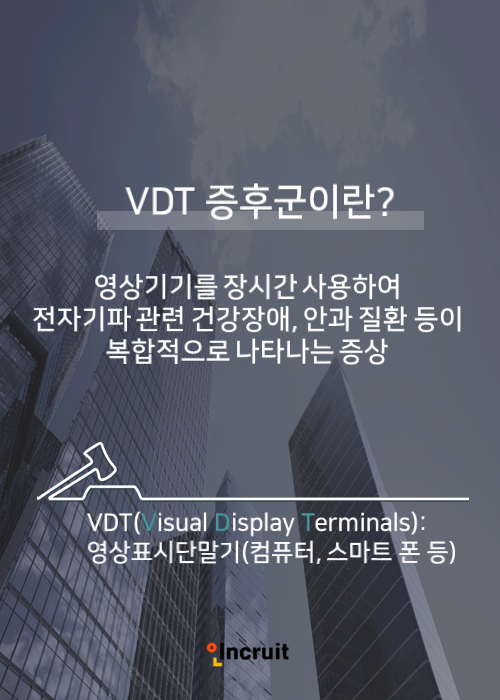 VDT 증후군이란?

영상기기를 장시간 사용하여
전자기파 관련 건강장애, 안과 질환 등이
복합적으로 나타나는 증상

VDT(Visual Display Terminals):
영상표시단말기(컴퓨터, 스마트 폰 등)

Incruit